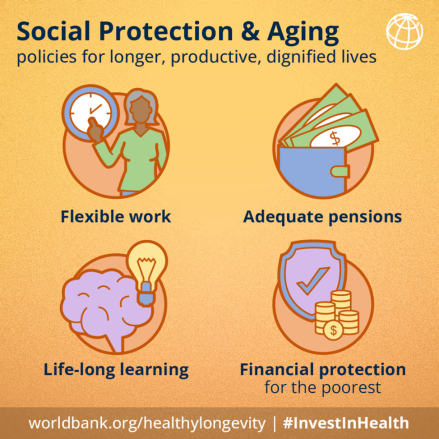 Social Protection & Aging
policies for longer, productive, dignified lives

$

Flexible work

Adequate pensions

$

Life-long learning

Financial protection
for the poorest

worldbank.org/healthylongevity | #InvestInHealth